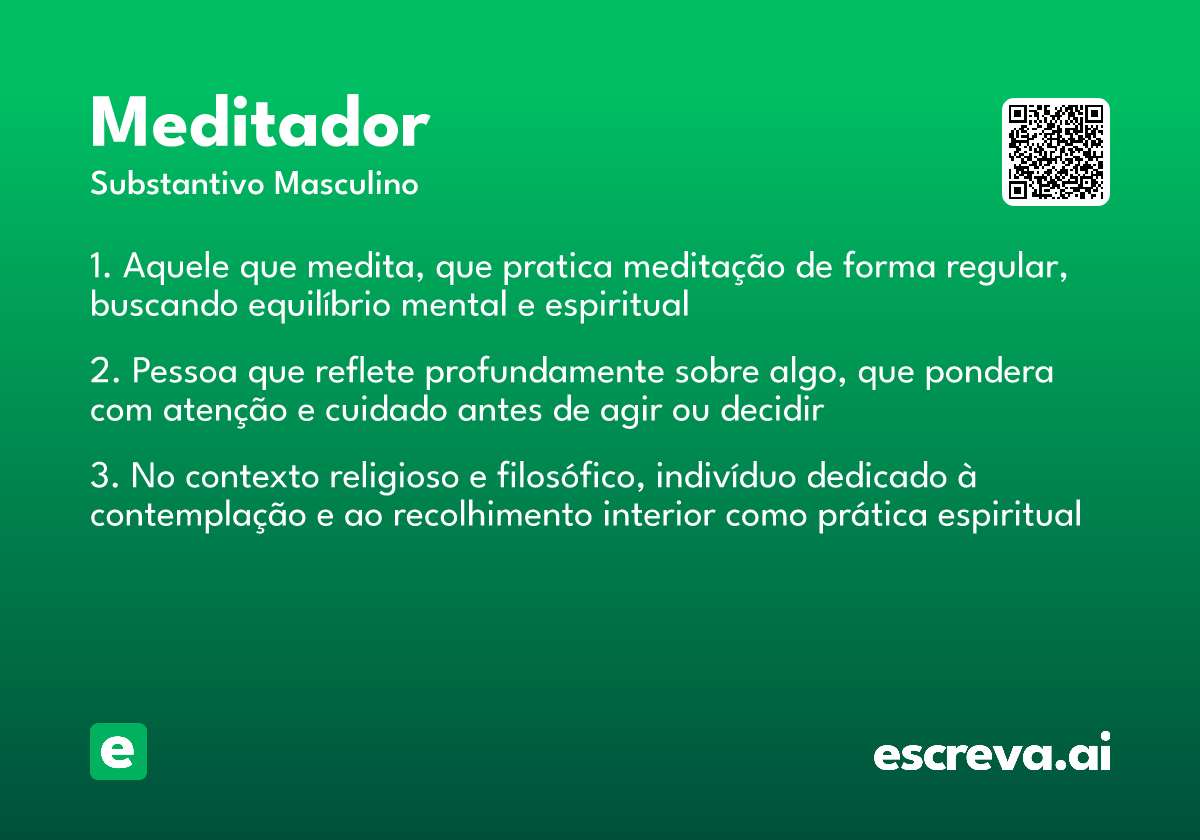 Meditador

Substantivo Masculino

1. Aquele que medita, que pratica meditação de forma regular, buscando equilíbrio mental e espiritual

2. Pessoa que reflete profundamente sobre algo, que pondera com atenção e cuidado antes de agir ou decidir

3. No contexto religioso e filosófico, indivíduo dedicado à contemplação e ao recolhimento interior como prática espiritual

e

escreva.ai